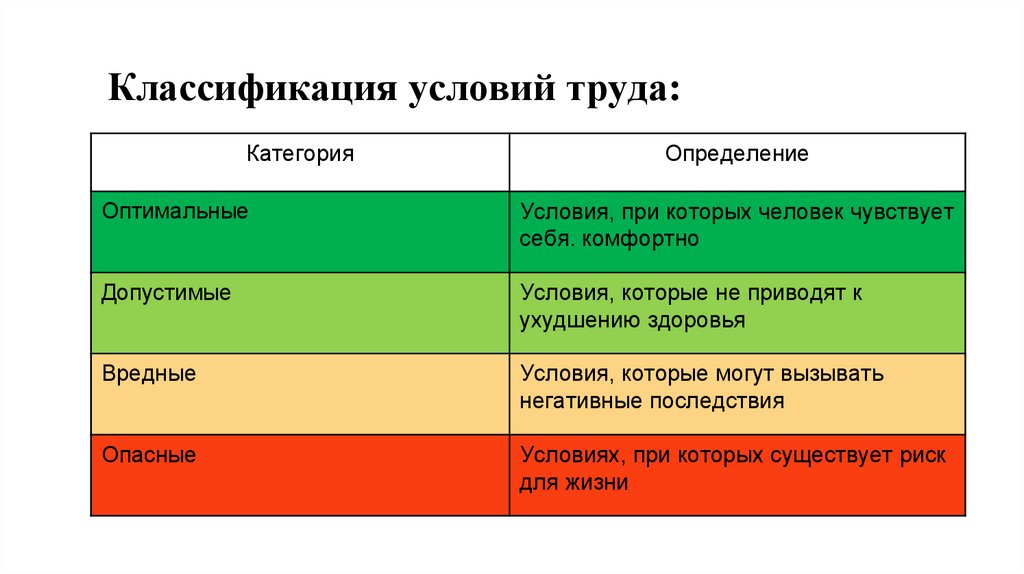 Классификация условий труда:

| Категория | Определение |
|---|---|
| Оптимальные | Условия, при которых человек чувствует себя. комфортно |
| Допустимые | Условия, которые не приводят к ухудшению здоровья |
| Вредные | Условия, которые могут вызывать негативные последствия |
| Опасные | Условиях, при которых существует риск для жизни |